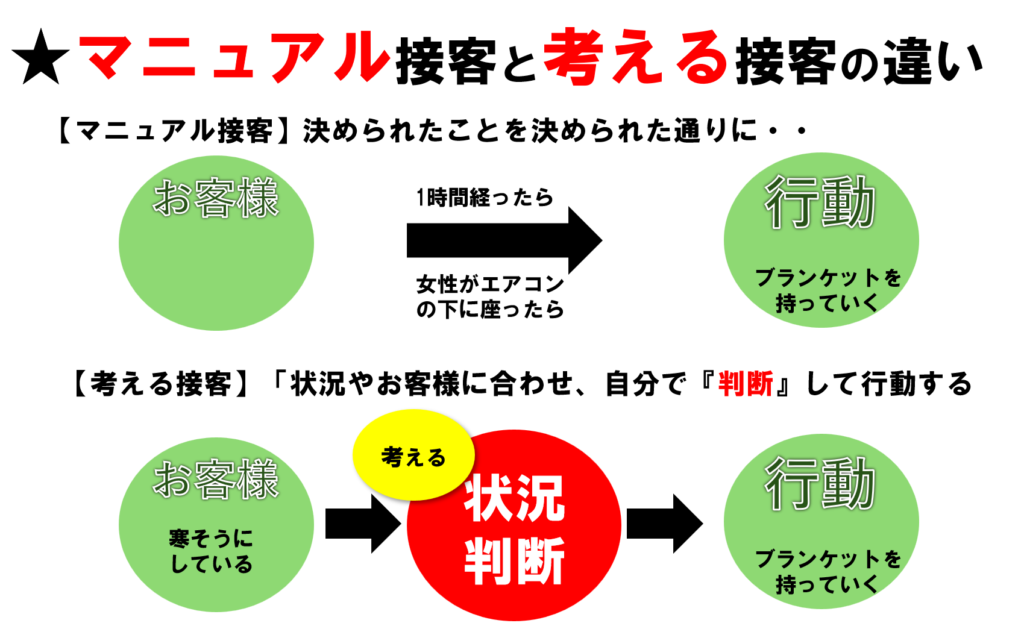 ★マニュアル接客と考える接客の違い

【マニュアル接客】決められたことを決められた通りに・・

お客様

1時間経ったら

女性がエアコンの下に座ったら

行動

ブランケットを持っていく

【考える接客】「状況やお客様に合わせ、自分で『判断』して行動する

お客様

寒そうにしている

考える

状況判断

行動

ブランケットを持っていく